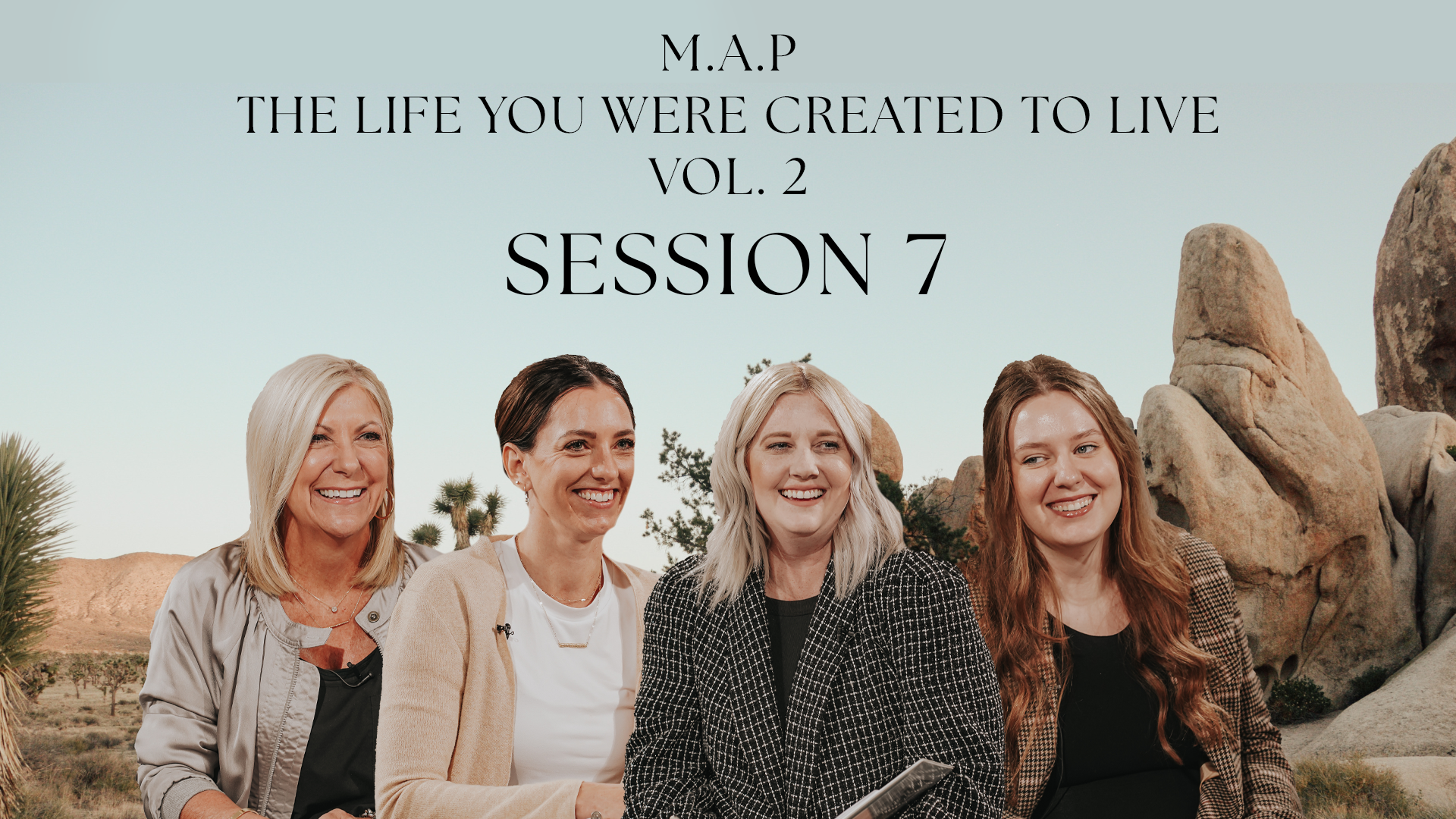 M.A.P
THE LIFE YOU WERE CREATED TO LIVE
VOL. 2
SESSION 7